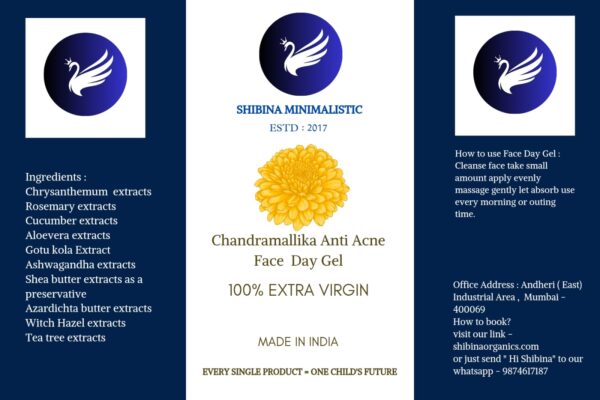 Ingredients :
Chrysanthemum extracts
Rosemary extracts
Cucumber extracts
Aloevera extracts
Gotu kola Extract
Ashwagandha extracts
Shea butter extracts as a preservative
Azardichta butter extracts
Witch Hazel extracts
Tea tree extracts

SHIBINA MINIMALISTIC
ESTD : 2017

Chandramallika Anti Acne Face Day Gel

100% EXTRA VIRGIN

MADE IN INDIA

EVERY SINGLE PRODUCT = ONE CHILD'S FUTURE

How to use Face Day Gel : Cleanse face take small amount apply evenly massage gently let absorb use every morning or outing time.

Office Address : Andheri ( East) Industrial Area , Mumbai - 400069
How to book?
visit our link - shibinaorganics.com
or just send " Hi Shibina" to our whatsapp - 9874617187